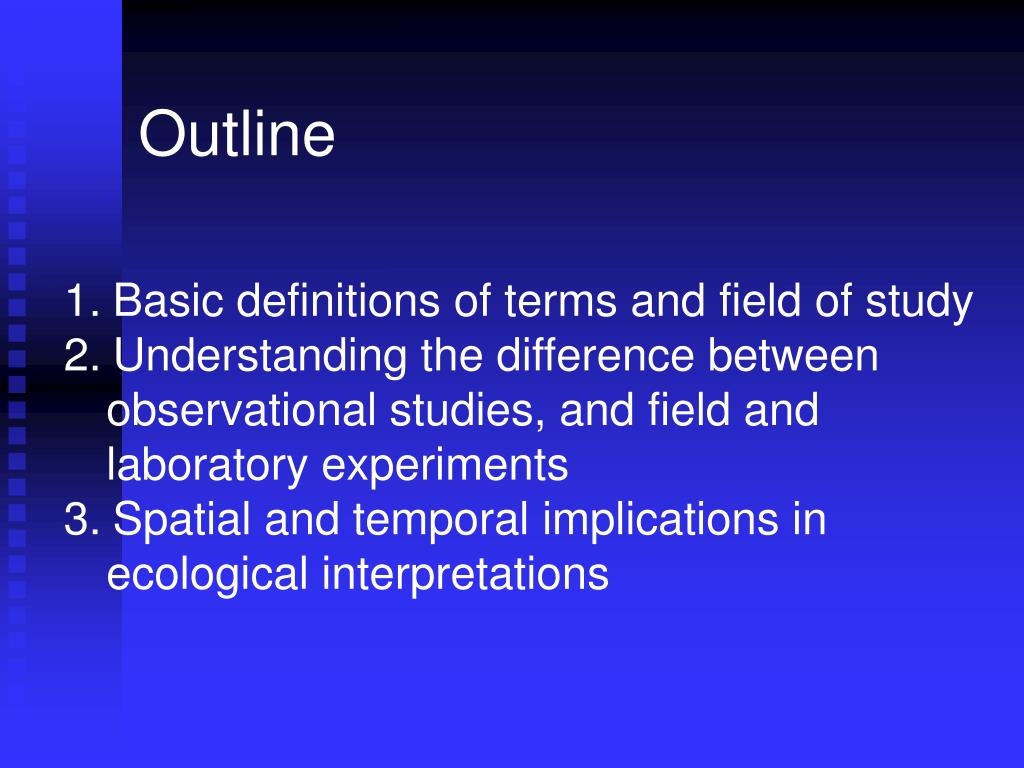 Outline

1. Basic definitions of terms and field of study
2. Understanding the difference between observational studies, and field and laboratory experiments
3. Spatial and temporal implications in ecological interpretations